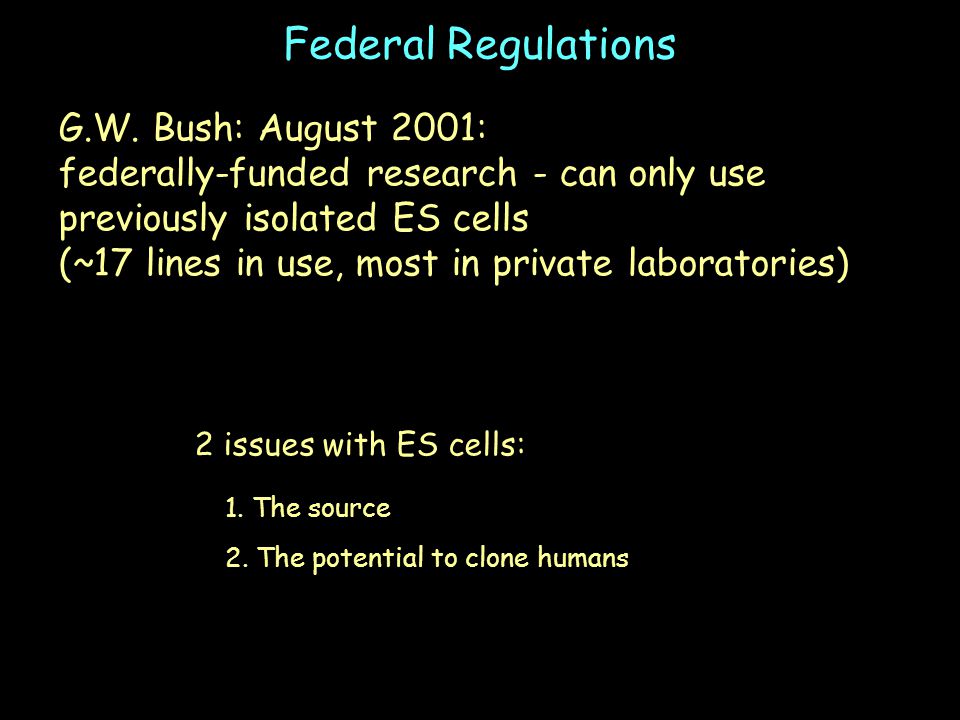 Federal Regulations

G.W. Bush: August 2001:
federally-funded research - can only use previously isolated ES cells
(~17 lines in use, most in private laboratories)

2 issues with ES cells:

1. The source

2. The potential to clone humans